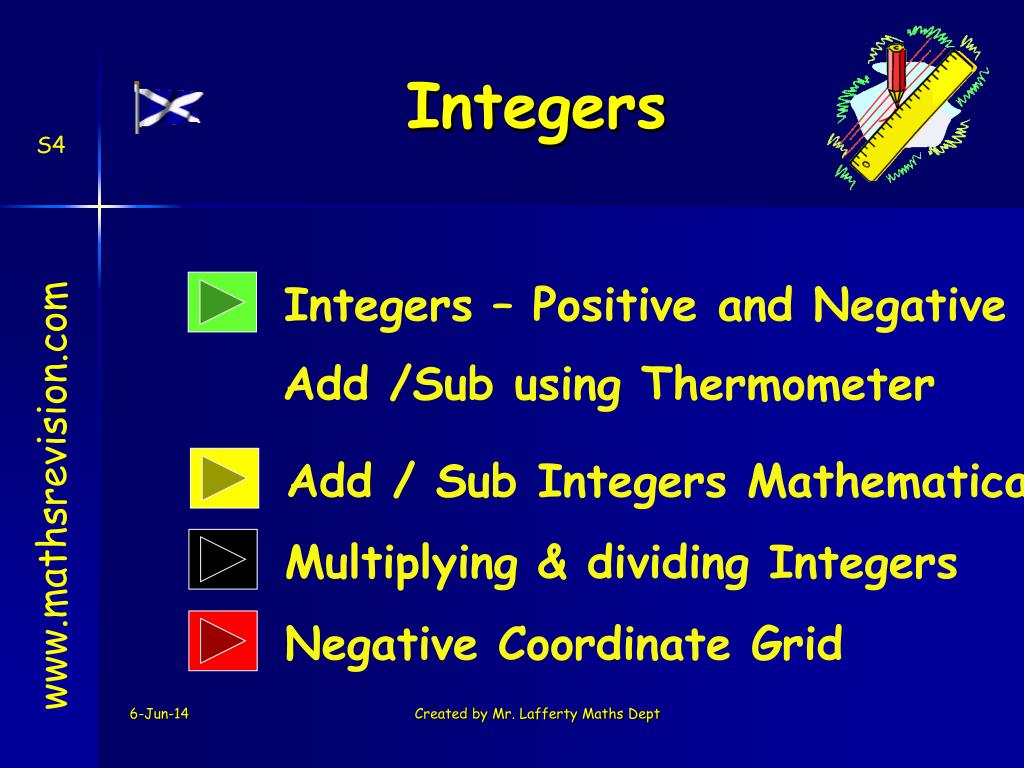 S4

Integers

www.mathsrevision.com

Integers – Positive and Negative

Add /Sub using Thermometer

Add / Sub Integers Mathematica

Multiplying & dividing Integers

Negative Coordinate Grid

6-Jun-14

Created by Mr. Lafferty Maths Dept